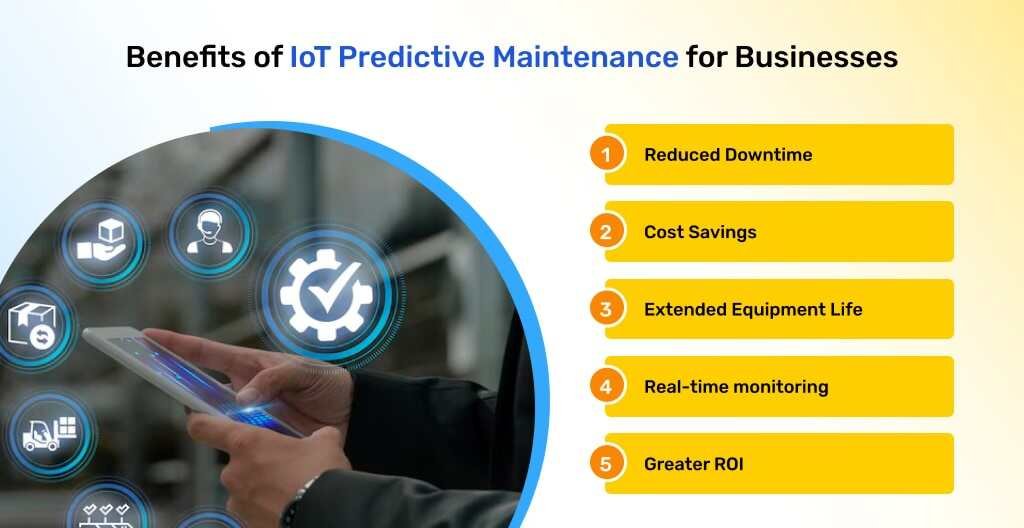 Benefits of IoT Predictive Maintenance for Businesses

1 Reduced Downtime

2 Cost Savings

3 Extended Equipment Life

4 Real-time monitoring

5 Greater ROI